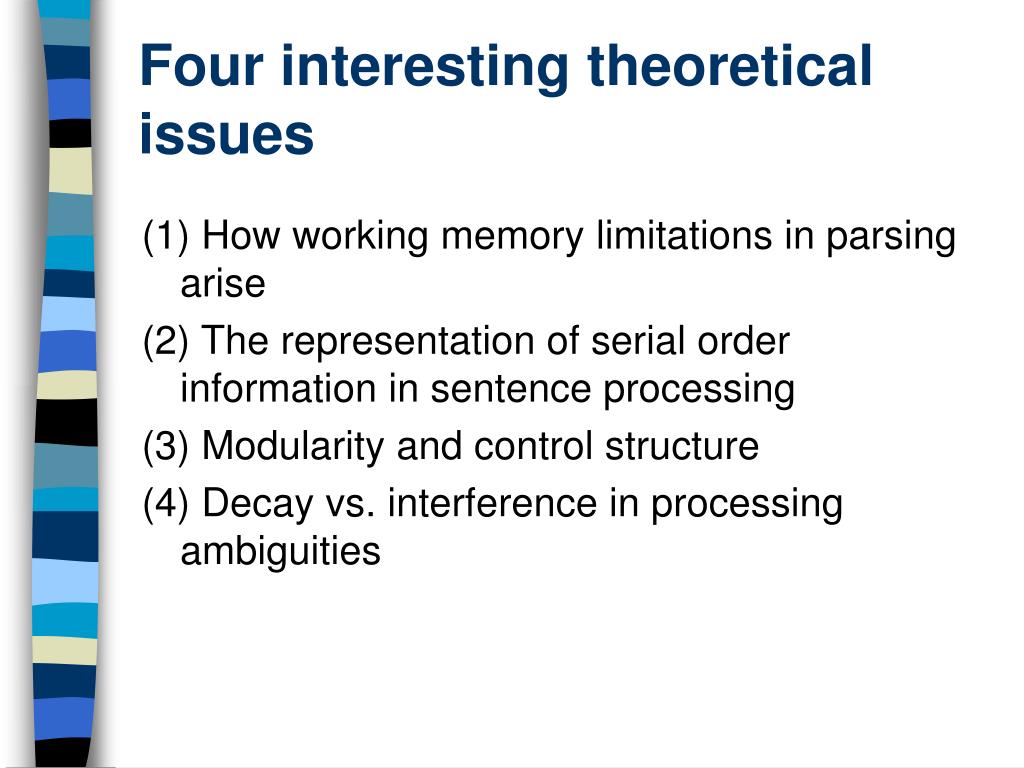 Four interesting theoretical issues

(1) How working memory limitations in parsing arise

(2) The representation of serial order information in sentence processing

(3) Modularity and control structure

(4) Decay vs. interference in processing ambiguities